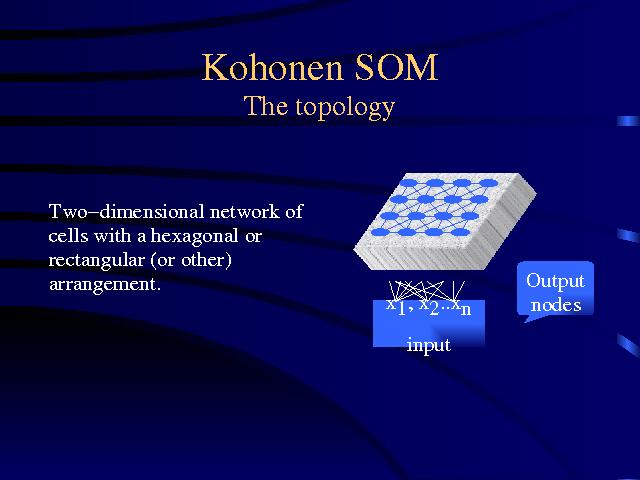 Kohonen SOM
The topology

Two–dimensional network of cells with a hexagonal or rectangular (or other) arrangement.

$x_1, x_2 .. x_n$

input

Output nodes